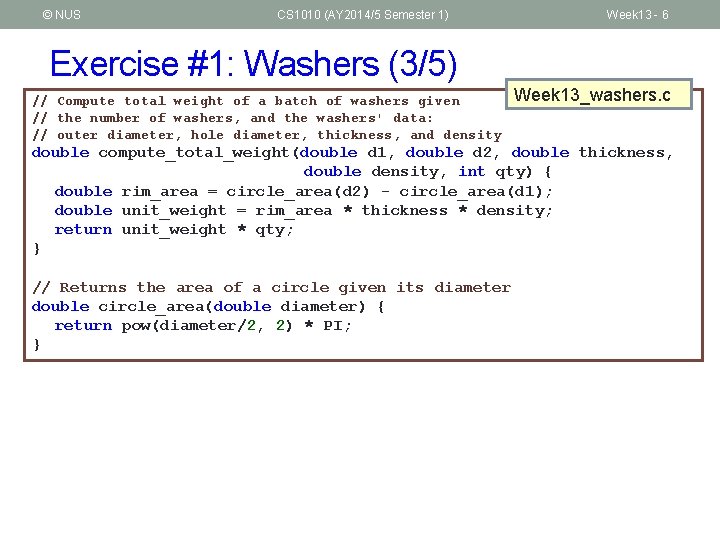 © NUS CS1010 (AY2014/5 Semester 1) Week13 - 6

Exercise #1: Washers (3/5)

Week13_washers.c

// Compute total weight of a batch of washers given
// the number of washers, and the washers' data:
// outer diameter, hole diameter, thickness, and density
double compute_total_weight(double d1, double d2, double thickness,
                            double density, int qty) {
  double rim_area = circle_area(d2) - circle_area(d1);
  double unit_weight = rim_area * thickness * density;
  return unit_weight * qty;
}

// Returns the area of a circle given its diameter
double circle_area(double diameter) {
  return pow(diameter/2, 2) * PI;
}